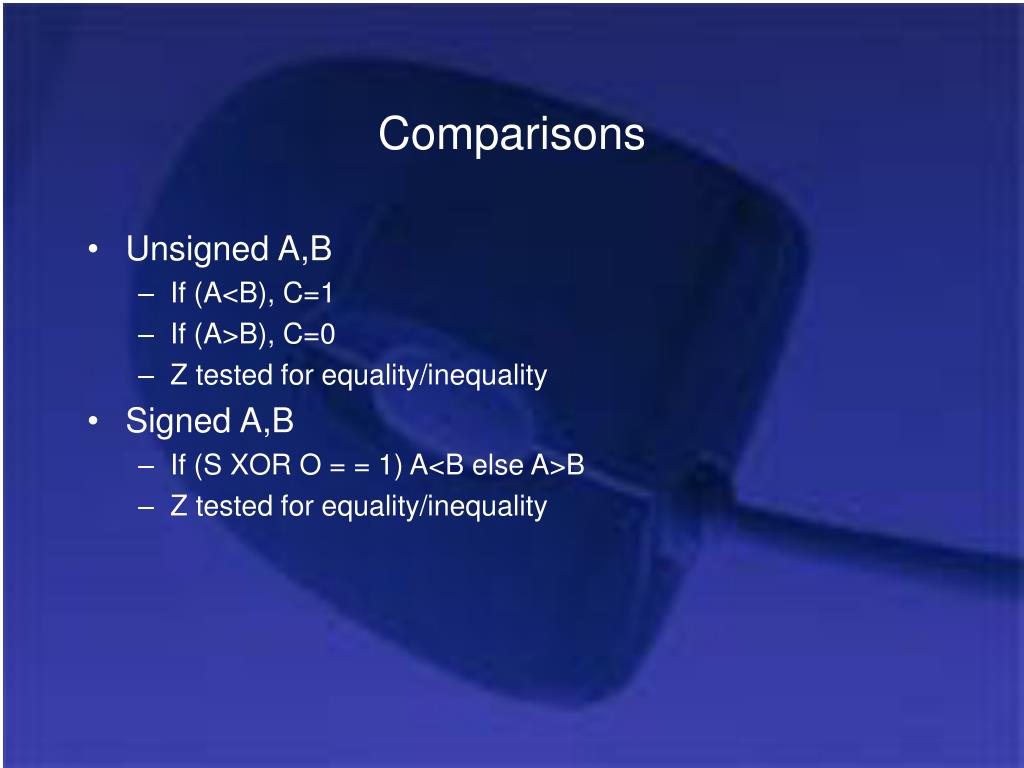 Comparisons

• Unsigned A,B
– If (A<B), C=1
– If (A>B), C=0
– Z tested for equality/inequality

• Signed A,B
– If (S XOR O = = 1) A<B else A>B
– Z tested for equality/inequality